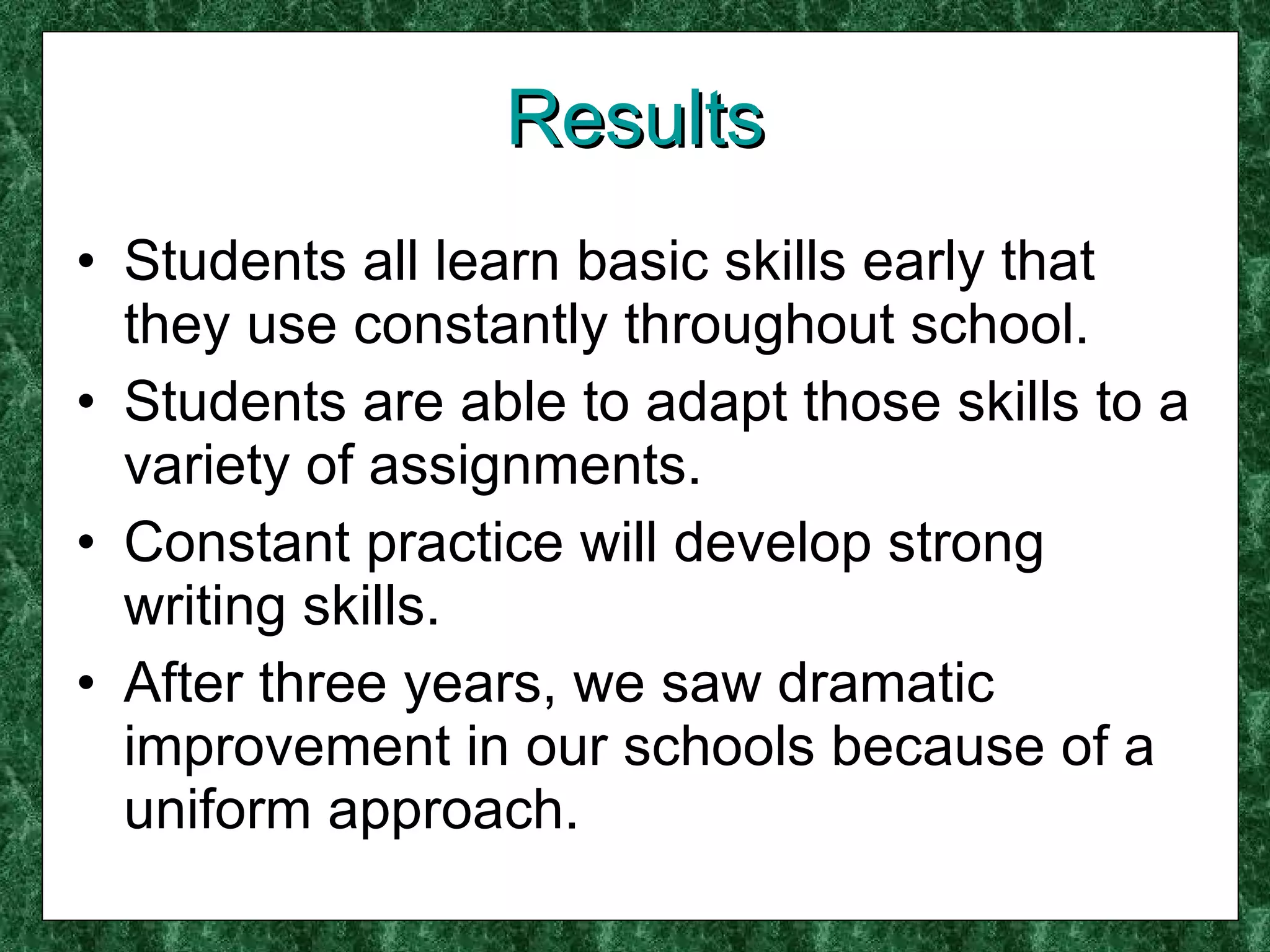 Results

• Students all learn basic skills early that they use constantly throughout school.
• Students are able to adapt those skills to a variety of assignments.
• Constant practice will develop strong writing skills.
• After three years, we saw dramatic improvement in our schools because of a uniform approach.